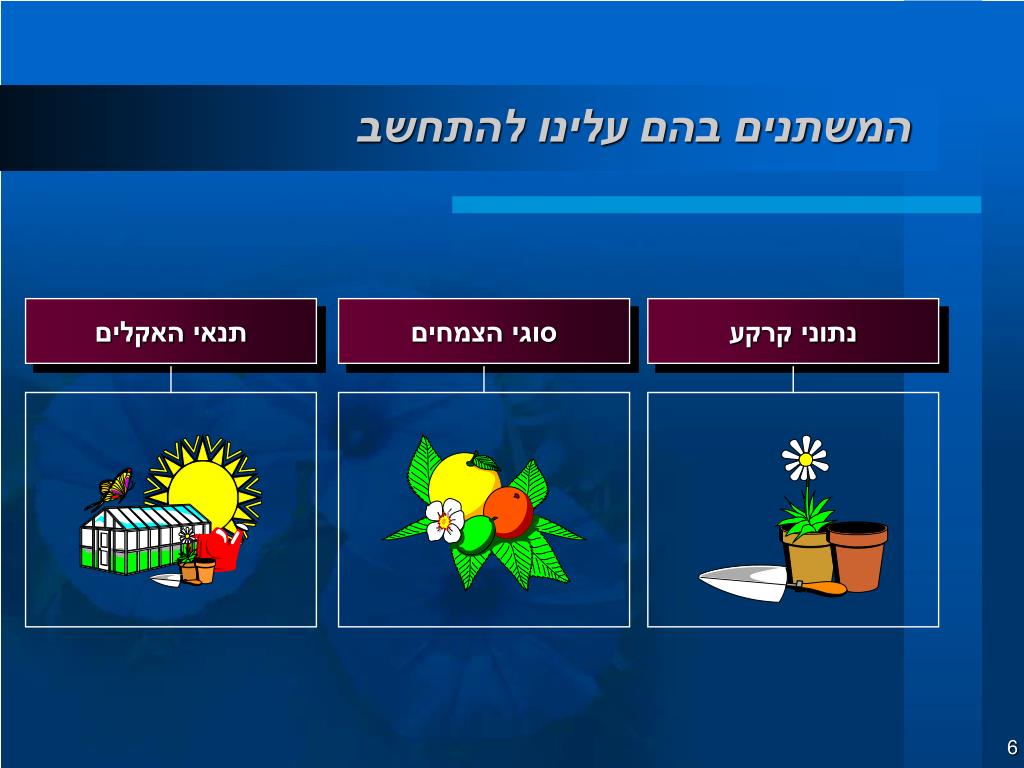 המשתנים בהם עלינו להתחשב

נתוני קרקע

סוגי הצמחים

תנאי האקלים

6